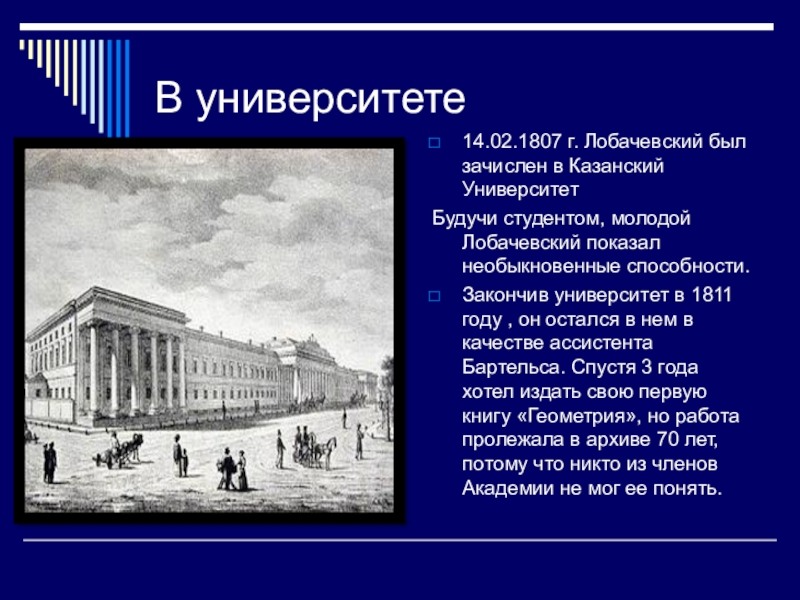 В университете

14.02.1807 г. Лобачевский был зачислен в Казанский Университет

Будучи студентом, молодой Лобачевский показал необыкновенные способности.

Закончив университет в 1811 году , он остался в нем в качестве ассистента Бартельса. Спустя 3 года хотел издать свою первую книгу «Геометрия», но работа пролежала в архиве 70 лет, потому что никто из членов Академии не мог ее понять.